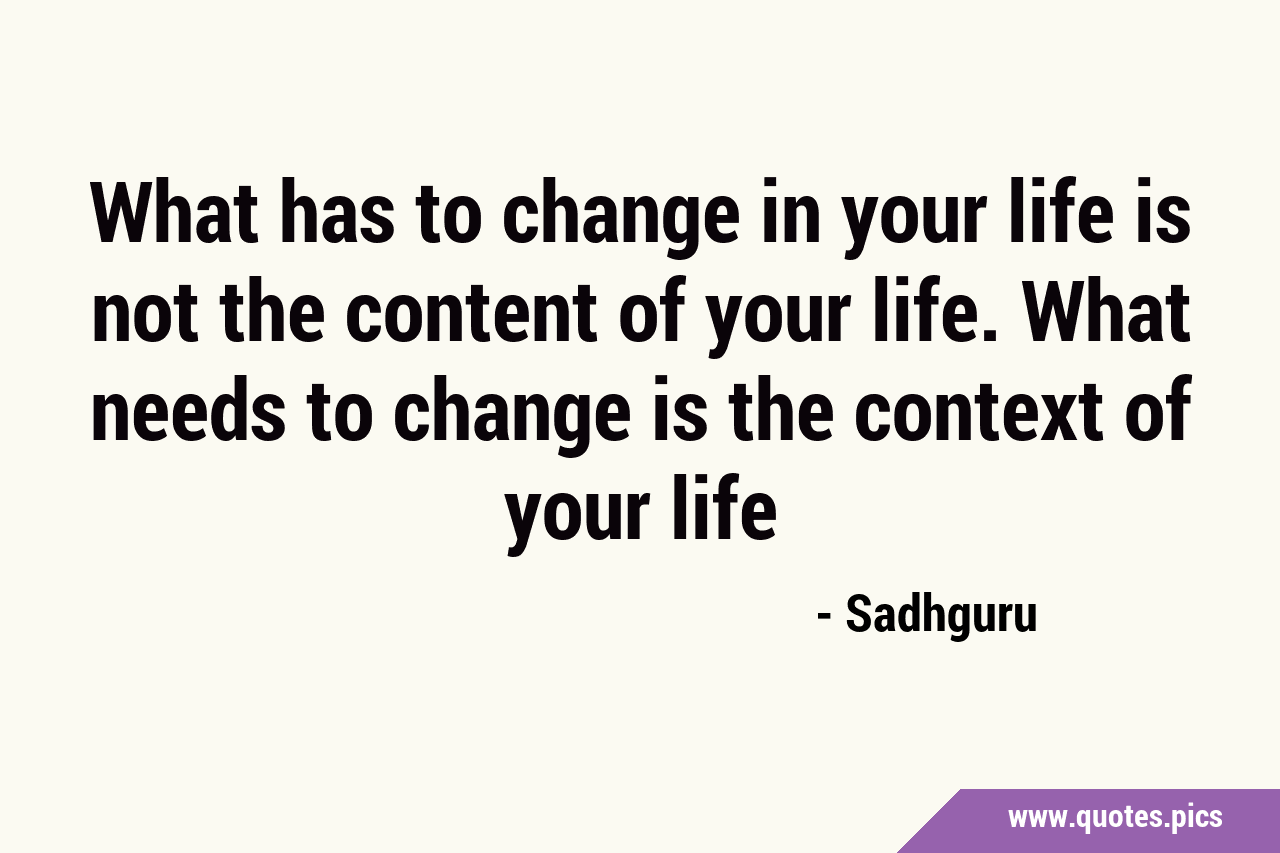 What has to change in your life is not the content of your life. What needs to change is the context of your life

- Sadhguru

www.quotes.pics